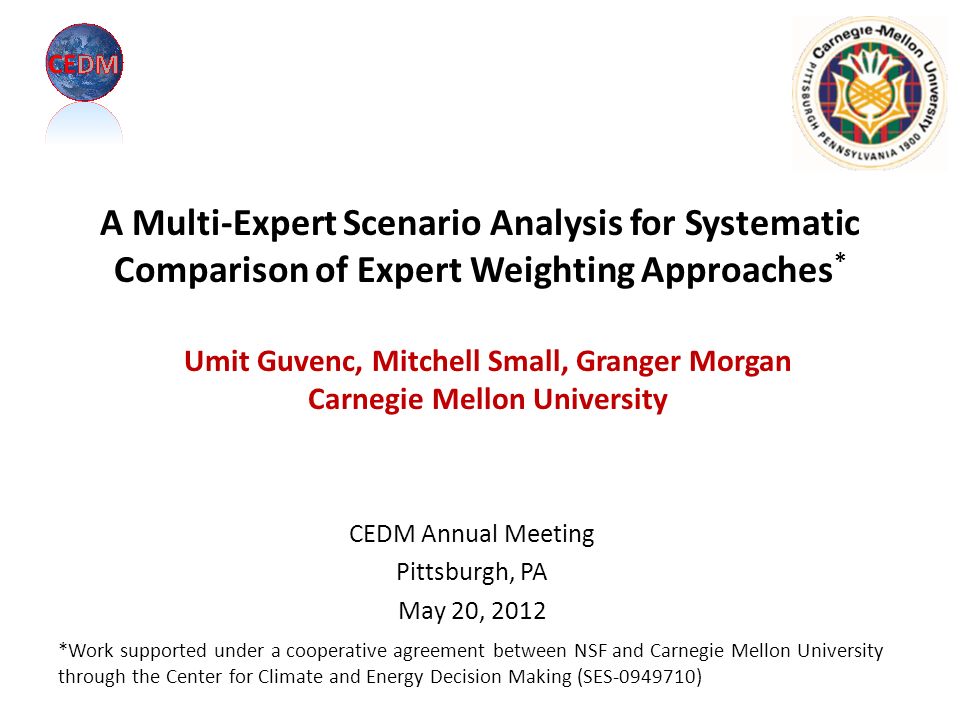 CEDM

Carnegie-Mellon University
PITTSBURGH PENNSYLVANIA 1900

A Multi-Expert Scenario Analysis for Systematic Comparison of Expert Weighting Approaches*

Umit Guvenc, Mitchell Small, Granger Morgan
Carnegie Mellon University

CEDM Annual Meeting
Pittsburgh, PA
May 20, 2012

*Work supported under a cooperative agreement between NSF and Carnegie Mellon University through the Center for Climate and Energy Decision Making (SES-0949710)